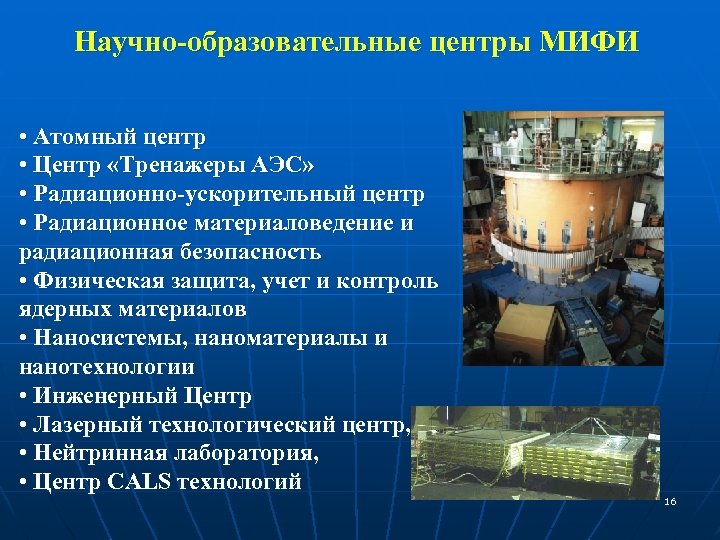 Научно-образовательные центры МИФИ

• Атомный центр
• Центр «Тренажеры АЭС»
• Радиационно-ускорительный центр
• Радиационное материаловедение и радиационная безопасность
• Физическая защита, учет и контроль ядерных материалов
• Наносистемы, наноматериалы и нанотехнологии
• Инженерный Центр
• Лазерный технологический центр,
• Нейтринная лаборатория,
• Центр CALS технологий

16